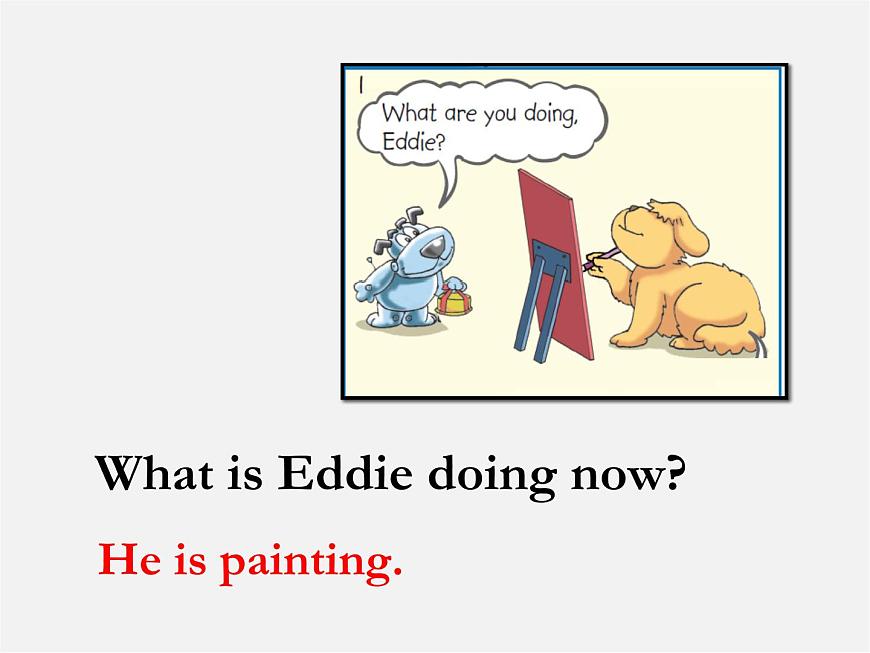 1

What are you doing, Eddie?

What is Eddie doing now?

He is painting.